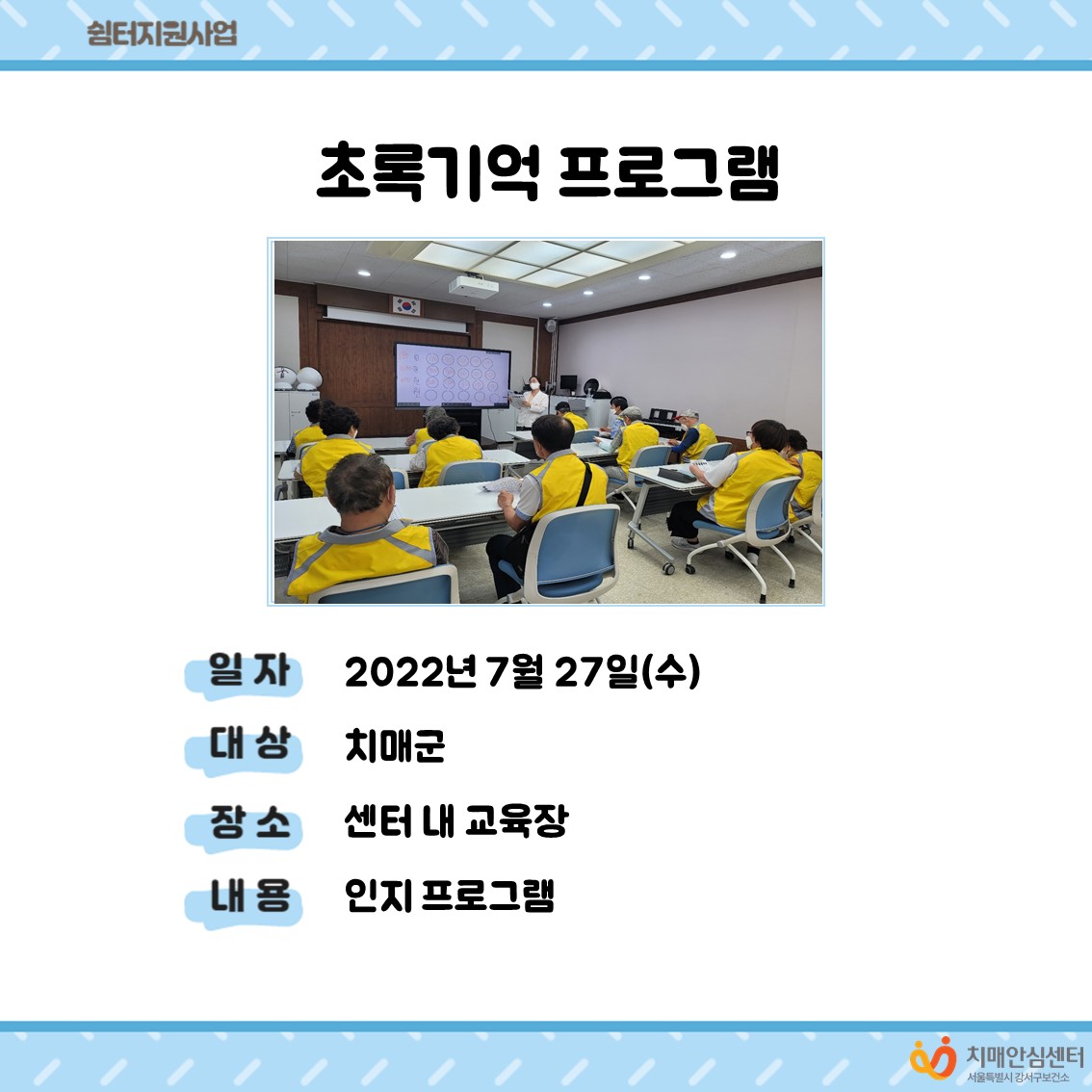 쉼터지원사업

초록기억 프로그램

일 자 2022년 7월 27일(수)

대 상 치매군

장 소 센터 내 교육장

내 용 인지 프로그램

치매안심센터
서울특별시 강서구보건소